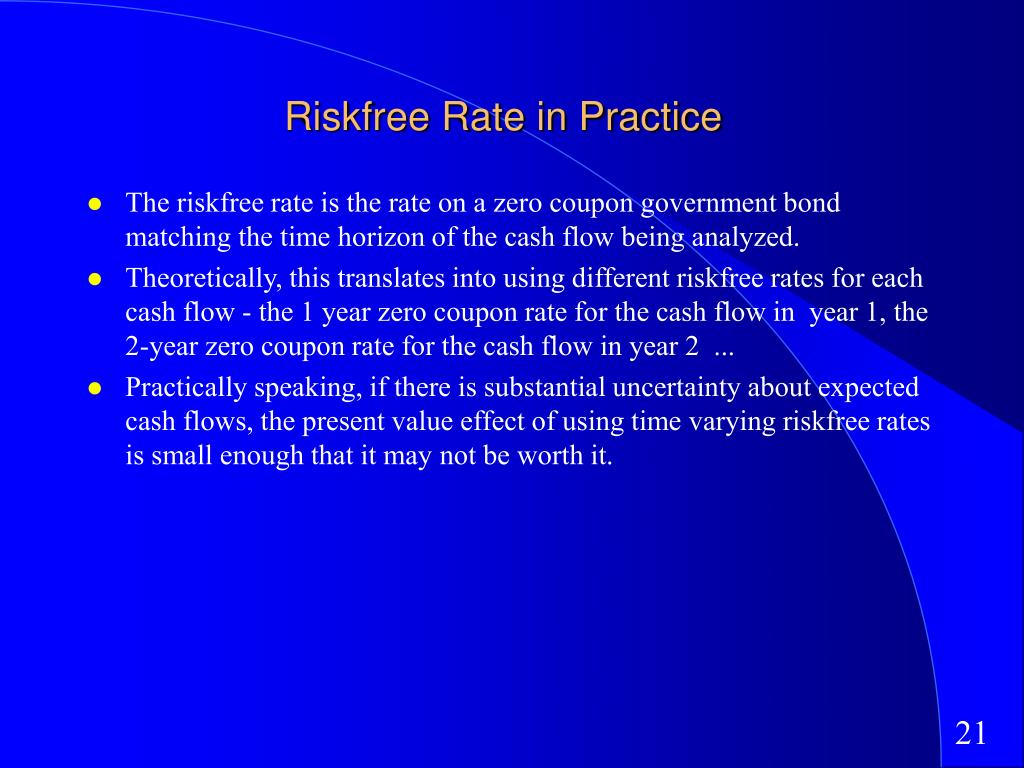 Riskfree Rate in Practice

- The riskfree rate is the rate on a zero coupon government bond matching the time horizon of the cash flow being analyzed.
- Theoretically, this translates into using different riskfree rates for each cash flow - the 1 year zero coupon rate for the cash flow in year 1, the 2-year zero coupon rate for the cash flow in year 2 ...
- Practically speaking, if there is substantial uncertainty about expected cash flows, the present value effect of using time varying riskfree rates is small enough that it may not be worth it.

21